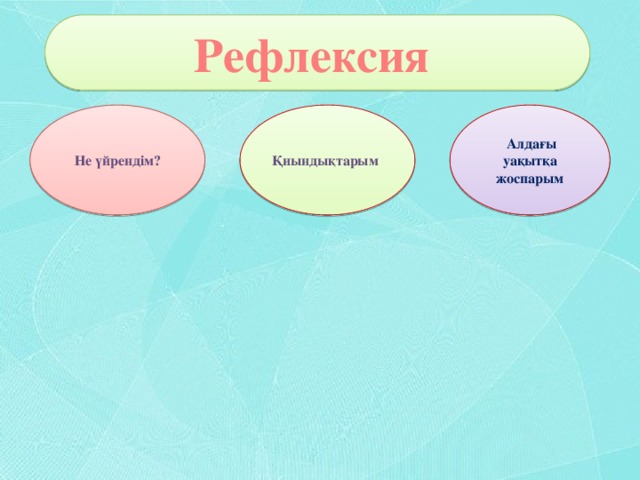 Рефлексия

Не үйрендім?

Қиындықтарым

Алдағы уақытқа жоспарым